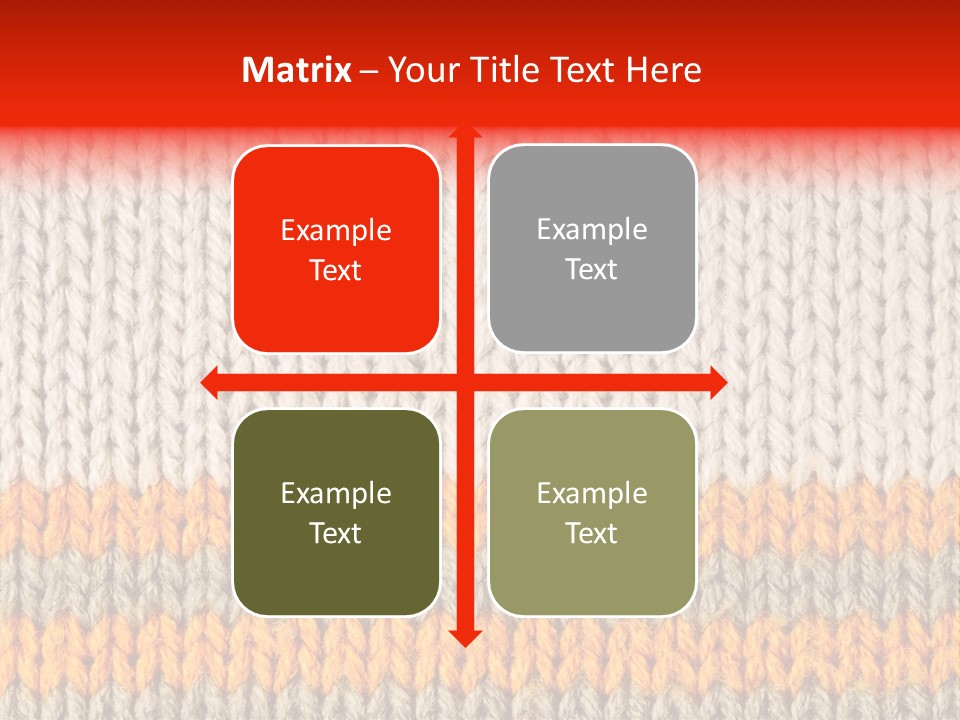 Matrix – Your Title Text Here

Example Text

Example Text

Example Text

Example Text